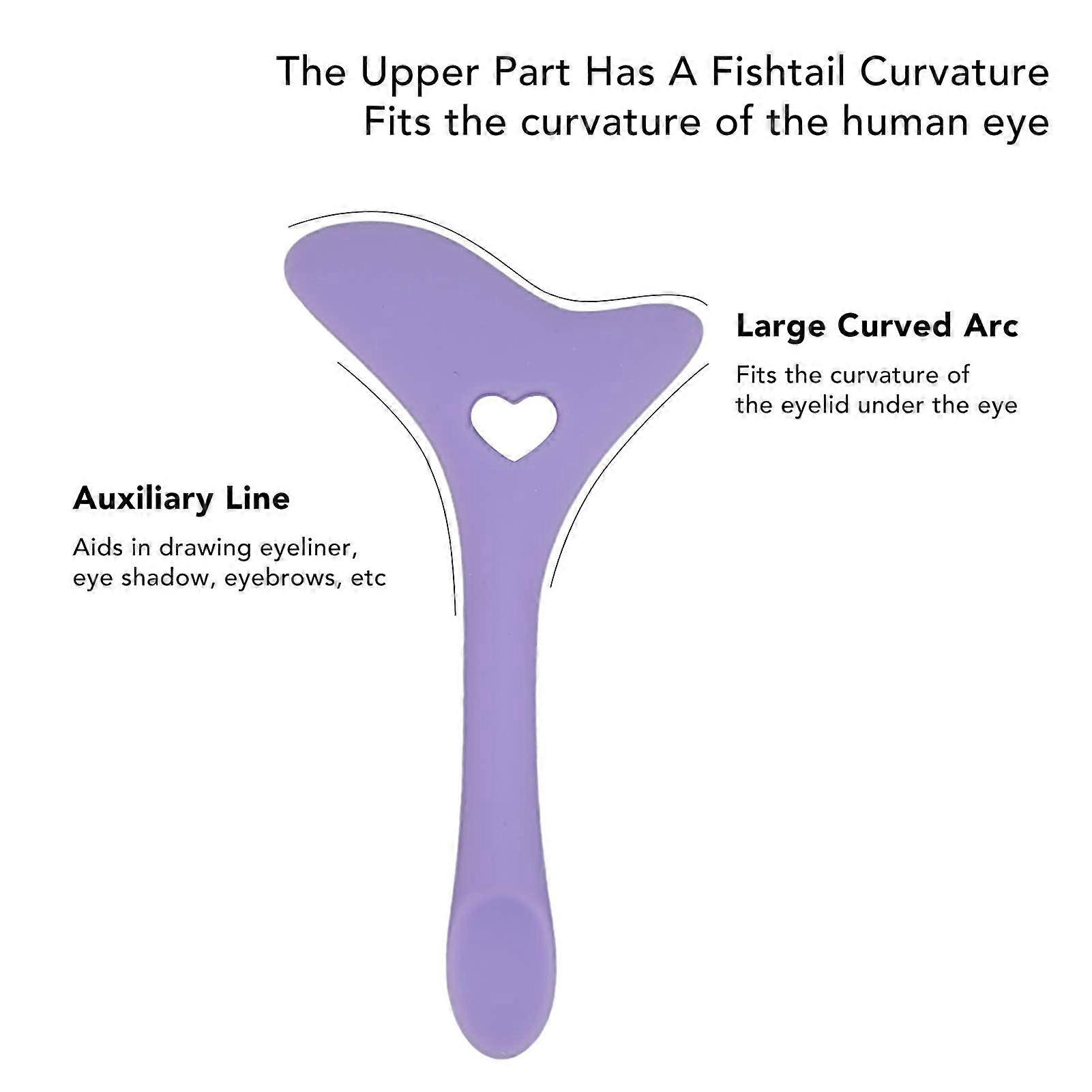 The Upper Part Has A Fishtail Curvature
Fits the curvature of the human eye

Large Curved Arc

Fits the curvature of the eyelid under the eye

Auxiliary Line

Aids in drawing eyeliner, eye shadow, eyebrows, etc